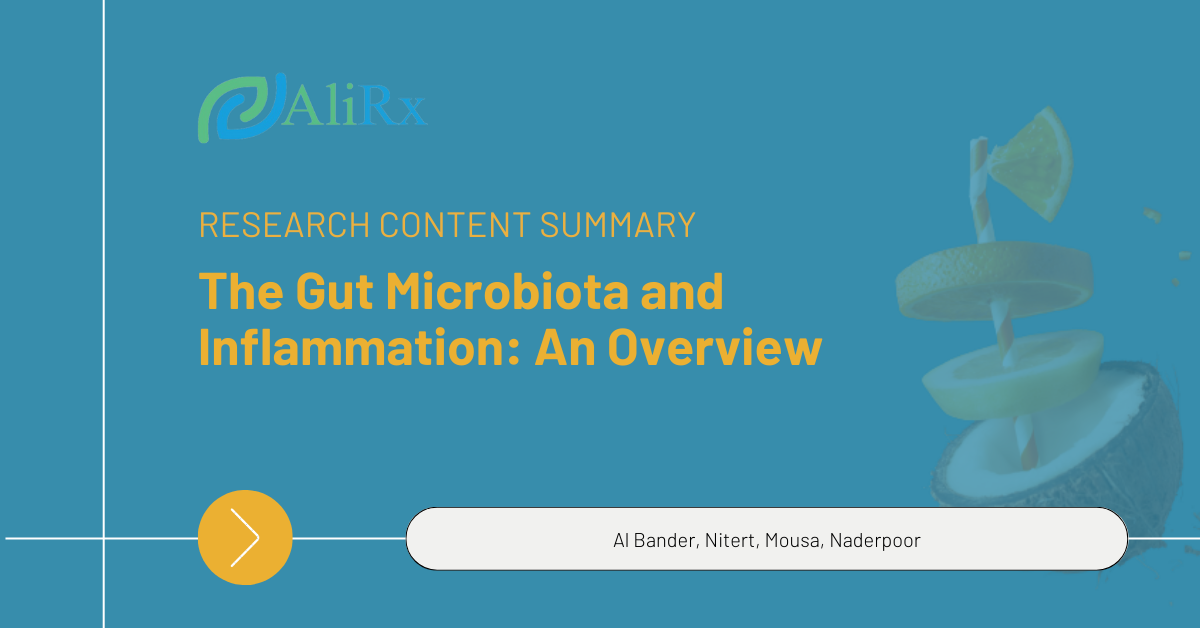 AliRx

RESEARCH CONTENT SUMMARY

The Gut Microbiota and Inflammation: An Overview

Al Bander, Nitert, Mousa, Naderpoor